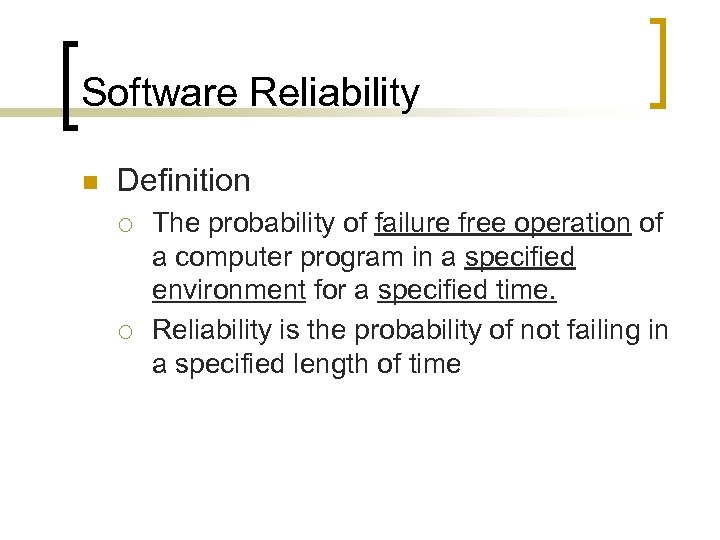 Software Reliability

Definition

The probability of failure free operation of a computer program in a specified environment for a specified time.

Reliability is the probability of not failing in a specified length of time